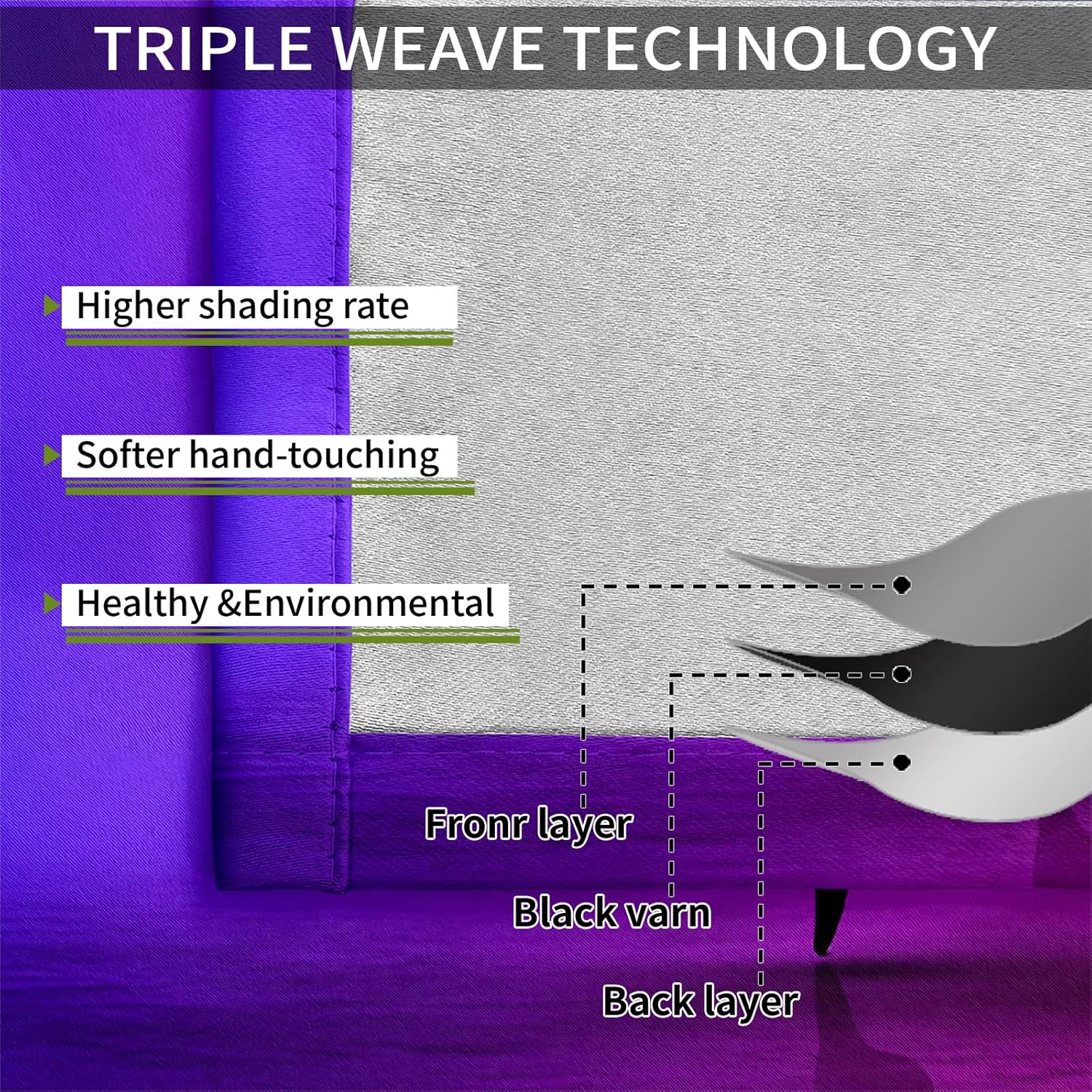 TRIPLE WEAVE TECHNOLOGY

Higher shading rate

Softer hand-touching

Healthy &Environmental

Fronr layer

Black varn

Back layer